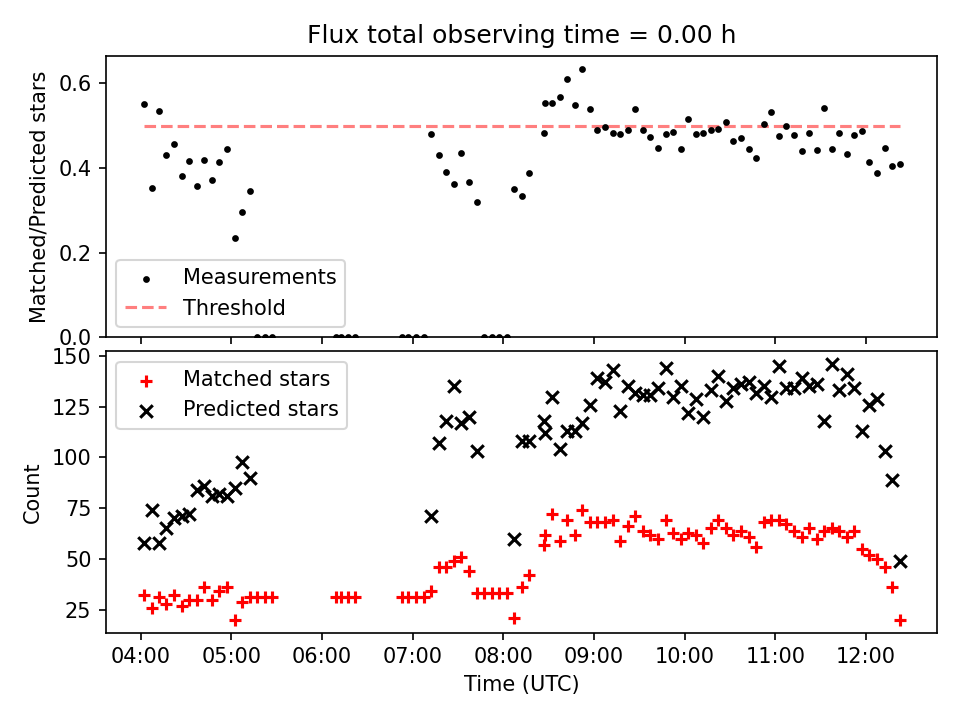 Flux total observing time = 0.00 h

Matched/Predicted stars

0.6
0.4
0.2
0.0

Measurements
Threshold

Count

150
125
100
75
50
25

Matched stars
Predicted stars

04:00 05:00 06:00 07:00 08:00 09:00 10:00 11:00 12:00

Time (UTC)